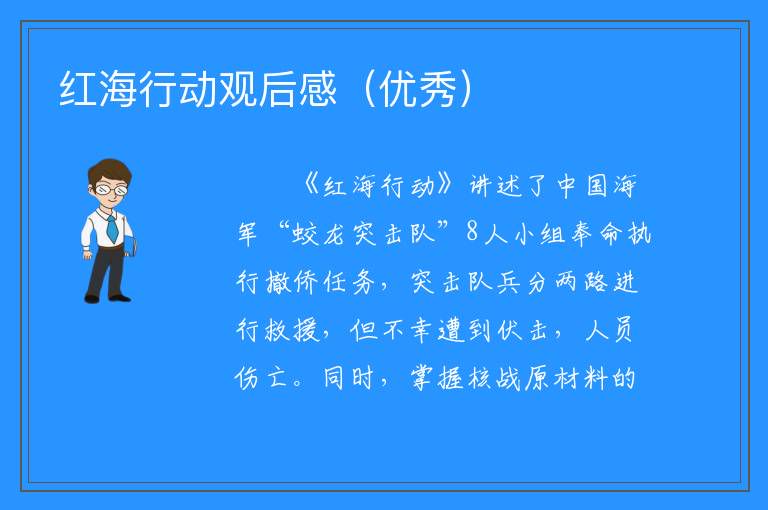 红海行动观后感（优秀）

《红海行动》讲述了中国海军“蛟龙突击队”8人小组奉命执行撤侨任务，突击队兵分两路进行救援，但不幸遭到伏击，人员伤亡。同时，掌握核战原材料的